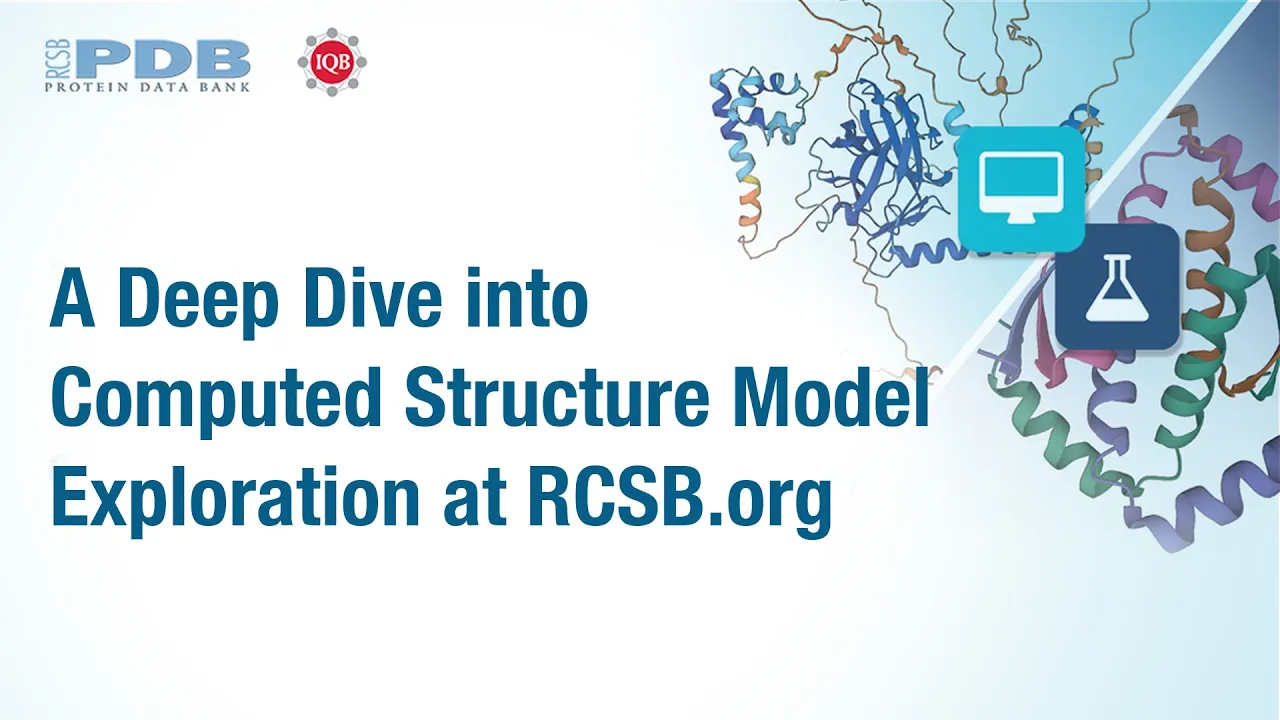 RCSB PDB
PROTEIN DATA BANK

IQB

A Deep Dive into Computed Structure Model Exploration at RCSB.org